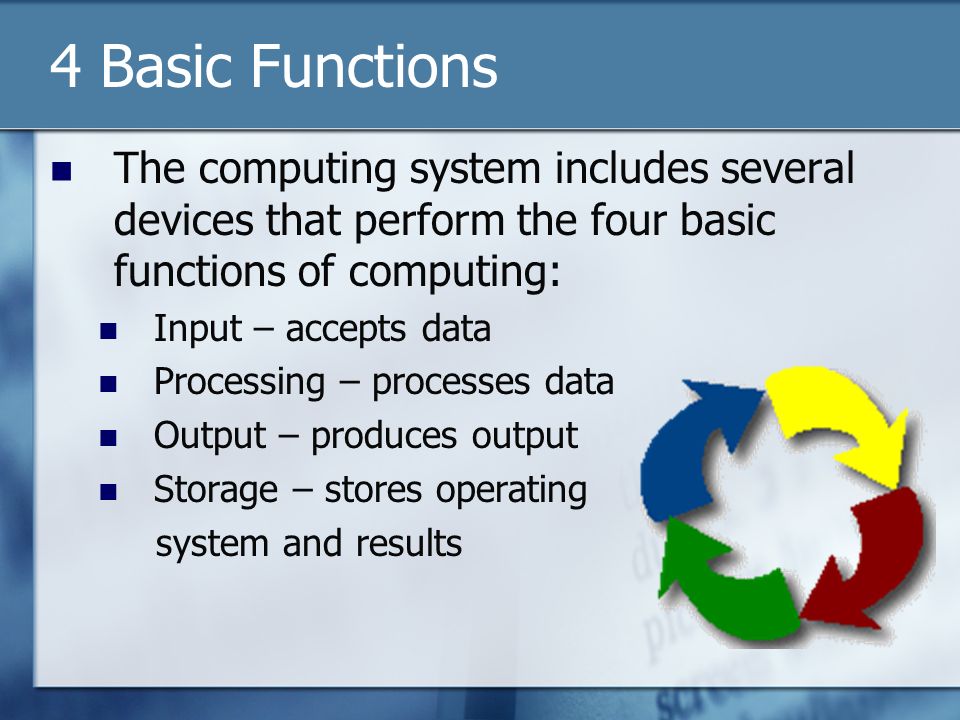 4 Basic Functions

The computing system includes several devices that perform the four basic functions of computing:

Input – accepts data
Processing – processes data
Output – produces output
Storage – stores operating system and results